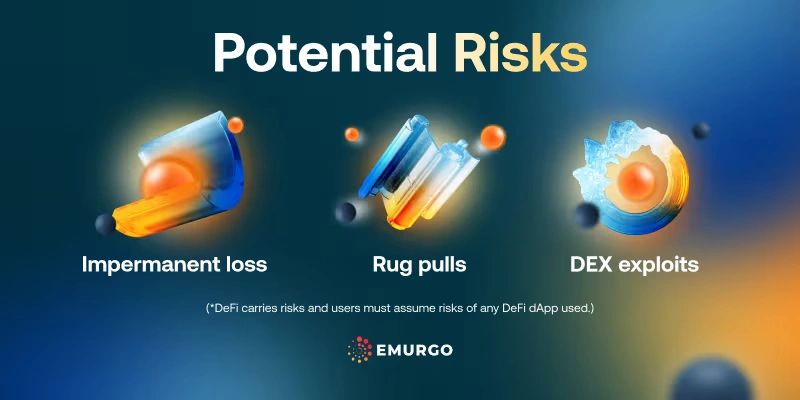 Potential Risks

Impermanent loss

Rug pulls

DEX exploits

(*DeFi carries risks and users must assume risks of any DeFi dApp used.)

EMURGO